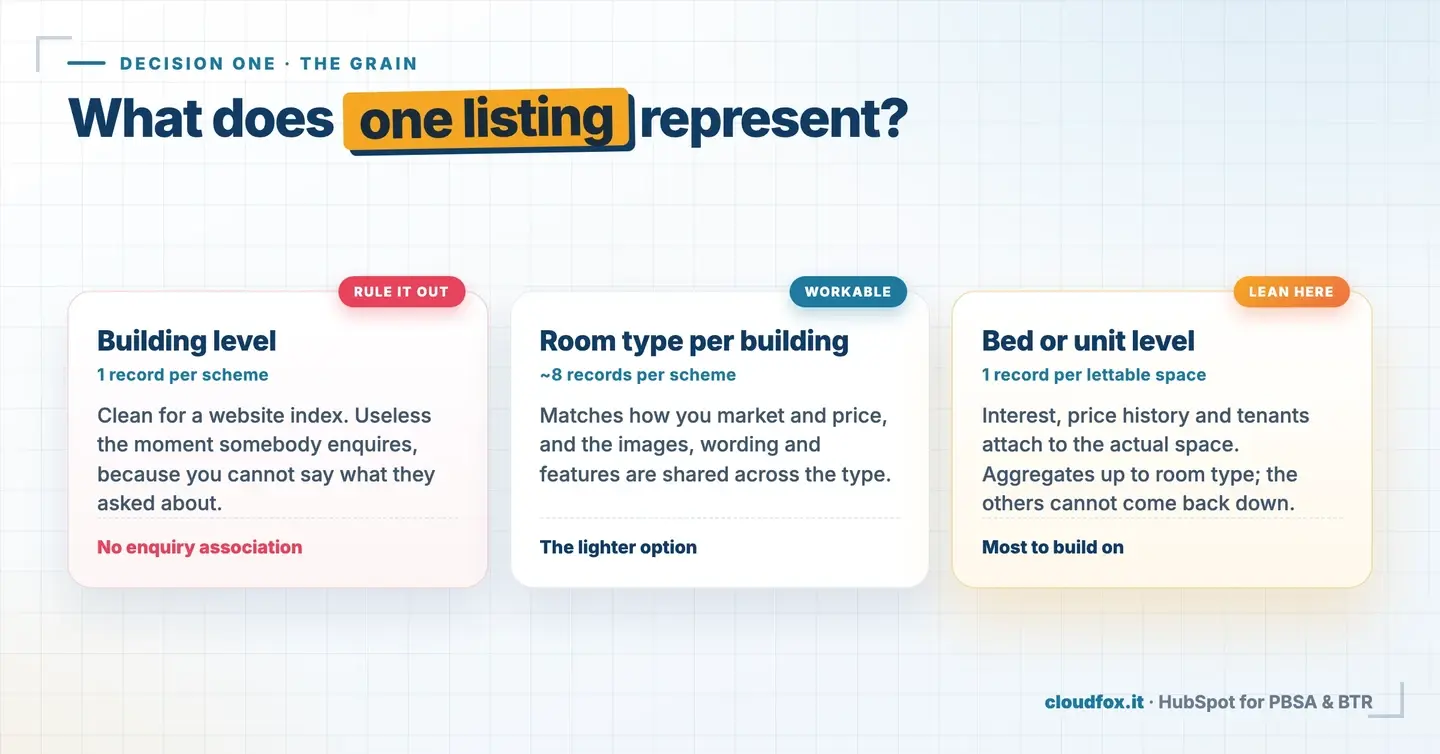 DECISION ONE · THE GRAIN

What does one listing represent?

RULE IT OUT

Building level

1 record per scheme

Clean for a website index. Useless the moment somebody enquires, because you cannot say what they asked about.

No enquiry association

WORKABLE

Room type per building

~8 records per scheme

Matches how you market and price, and the images, wording and features are shared across the type.

The lighter option

LEAN HERE

Bed or unit level

1 record per lettable space

Interest, price history and tenants attach to the actual space. Aggregates up to room type; the others cannot come back down.

Most to build on

cloudfox.it · HubSpot for PBSA & BTR